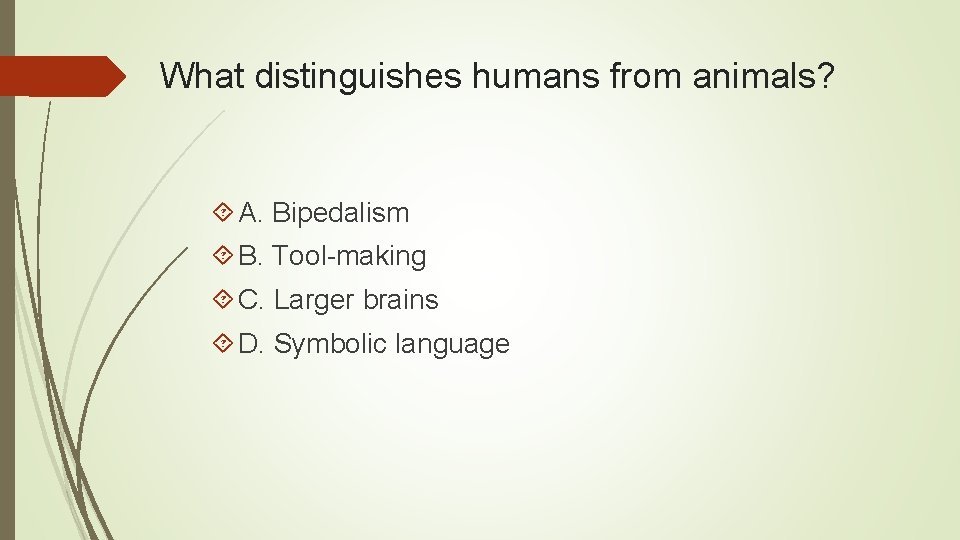 What distinguishes humans from animals?

A. Bipedalism
B. Tool-making
C. Larger brains
D. Symbolic language